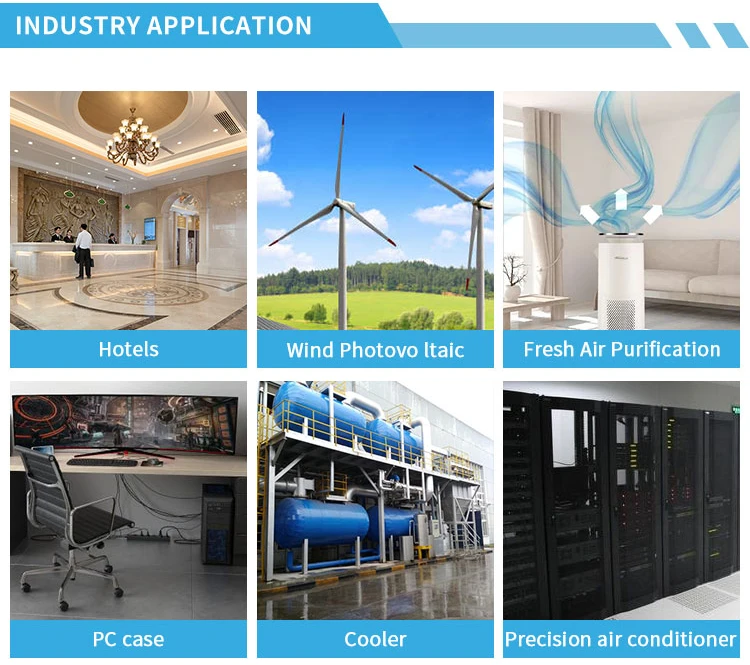 INDUSTRY APPLICATION

Hotels

Wind Photovo ltaic

Fresh Air Purification

PC case

Cooler

Precision air conditioner